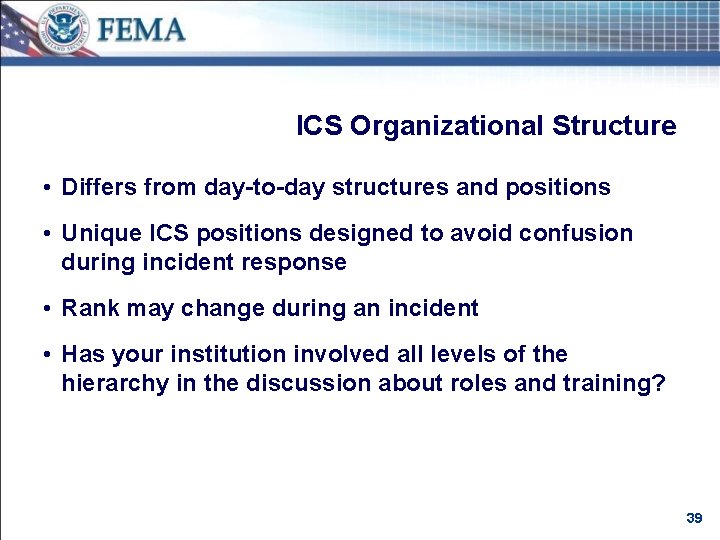 U.S. DEPARTMENT OF HOMELAND SECURITY

FEMA

ICS Organizational Structure

• Differs from day-to-day structures and positions

• Unique ICS positions designed to avoid confusion during incident response

• Rank may change during an incident

• Has your institution involved all levels of the hierarchy in the discussion about roles and training?

39